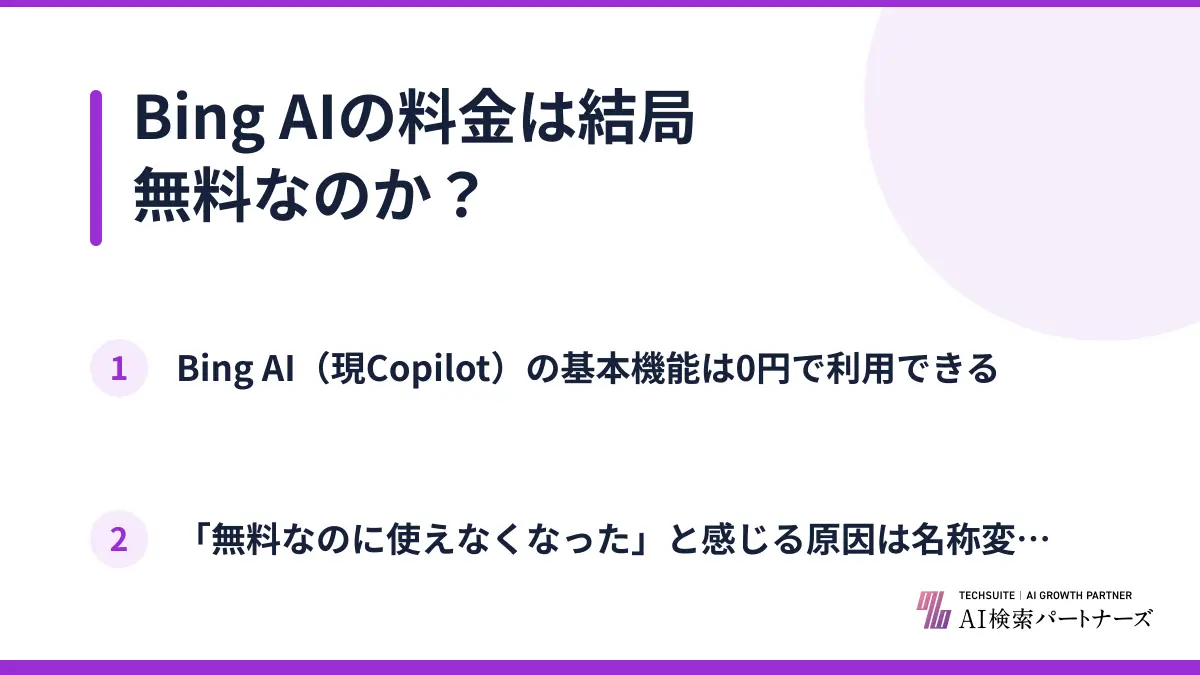 Bing AIの料金は結局
無料なのか？

1 Bing AI（現Copilot）の基本機能は0円で利用できる

2 「無料なのに使えなくなった」と感じる原因は名称変…

TECHSUITE | AI GROWTH PARTNER
AI検索パートナーズ